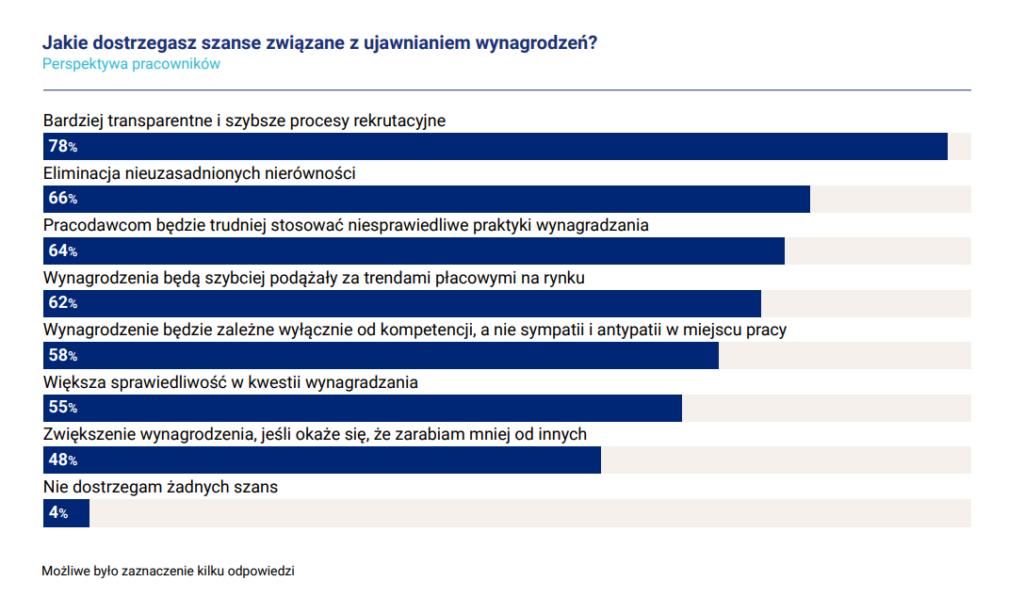 Jakie dostrzegasz szanse związane z ujawnianiem wynagrodzeń?
Perspektywa pracowników

Bardziej transparentne i szybsze procesy rekrutacyjne
78%
Eliminacja nieuzasadnionych nierówności
66%
Pracodawcom będzie trudniej stosować niesprawiedliwe praktyki wynagradzania
64%
Wynagrodzenia będą szybciej podążały za trendami płacowymi na rynku
62%
Wynagrodzenie będzie zależne wyłącznie od kompetencji, a nie sympatii i antypatii w miejscu pracy
58%
Większa sprawiedliwość w kwestii wynagradzania
55%
Zwiększenie wynagrodzenia, jeśli okaże się, że zarabiam mniej od innych
48%
Nie dostrzegam żadnych szans
4%

Możliwe było zaznaczenie kilku odpowiedzi